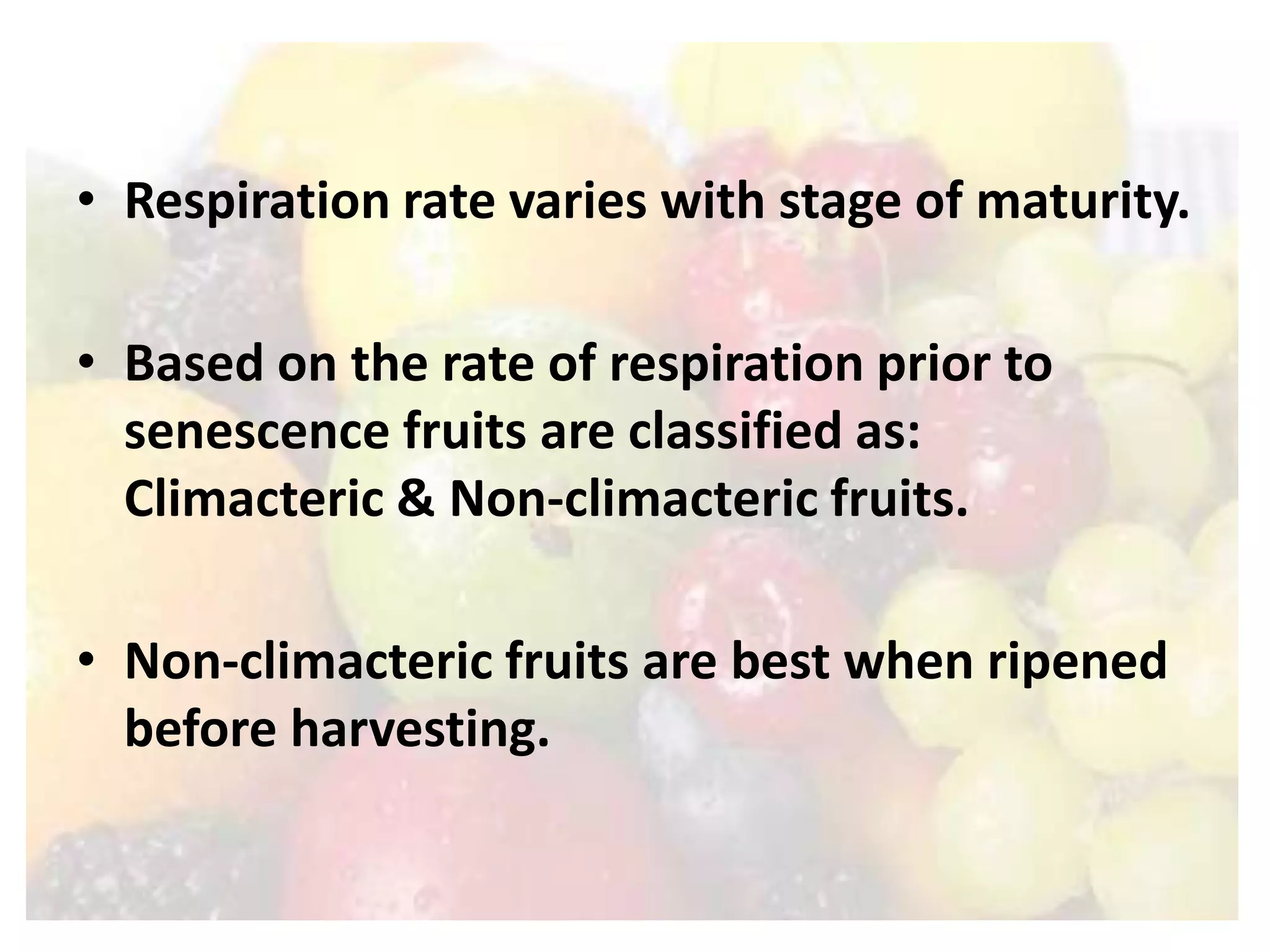 • Respiration rate varies with stage of maturity.

• Based on the rate of respiration prior to senescence fruits are classified as: Climacteric & Non-climacteric fruits.

• Non-climacteric fruits are best when ripened before harvesting.